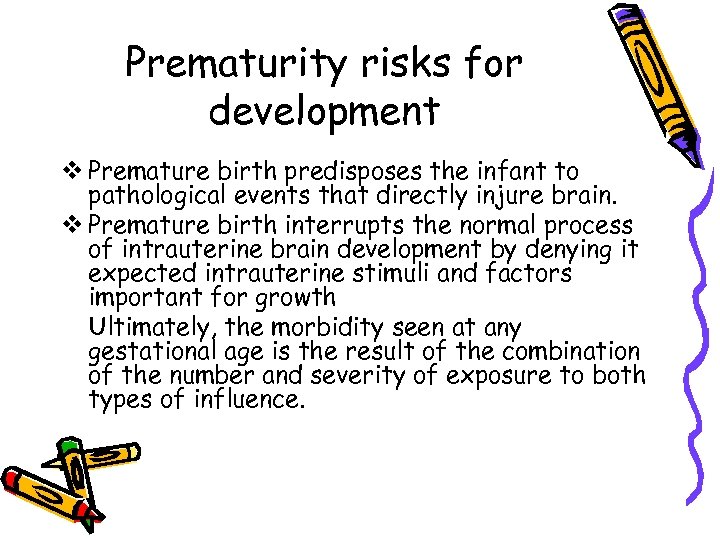 Prematurity risks for development

❖ Premature birth predisposes the infant to pathological events that directly injure brain.

❖ Premature birth interrupts the normal process of intrauterine brain development by denying it expected intrauterine stimuli and factors important for growth

Ultimately, the morbidity seen at any gestational age is the result of the combination of the number and severity of exposure to both types of influence.